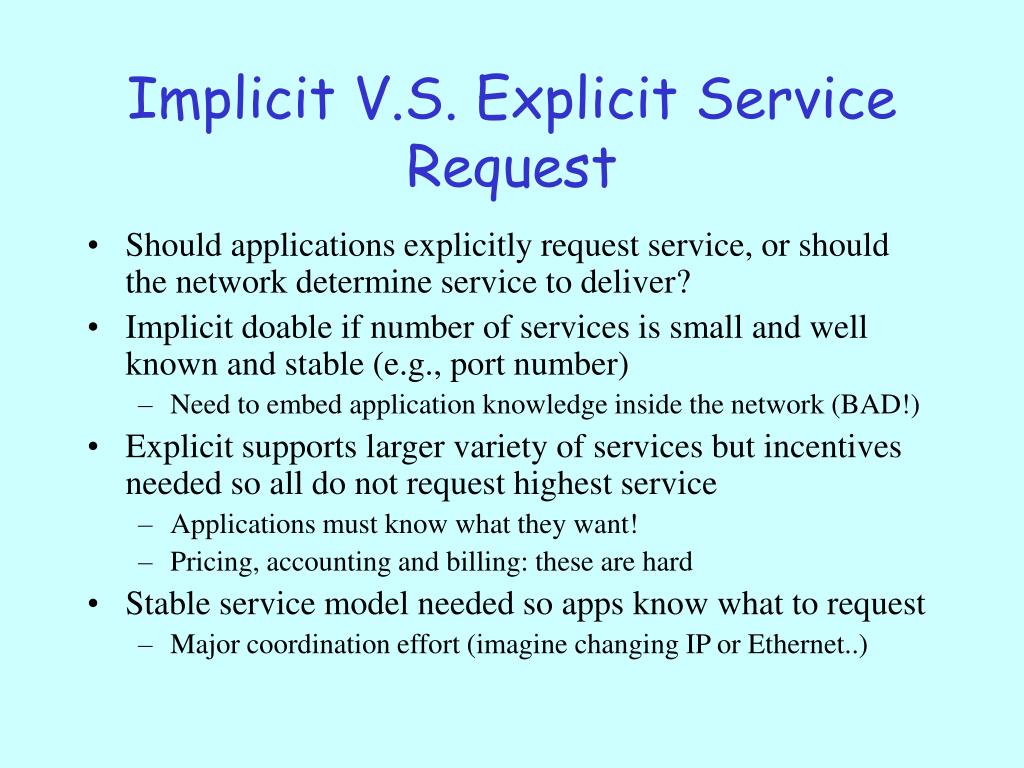 Implicit V.S. Explicit Service Request

• Should applications explicitly request service, or should the network determine service to deliver?
• Implicit doable if number of services is small and well known and stable (e.g., port number)
– Need to embed application knowledge inside the network (BAD!)
• Explicit supports larger variety of services but incentives needed so all do not request highest service
– Applications must know what they want!
– Pricing, accounting and billing: these are hard
• Stable service model needed so apps know what to request
– Major coordination effort (imagine changing IP or Ethernet..)